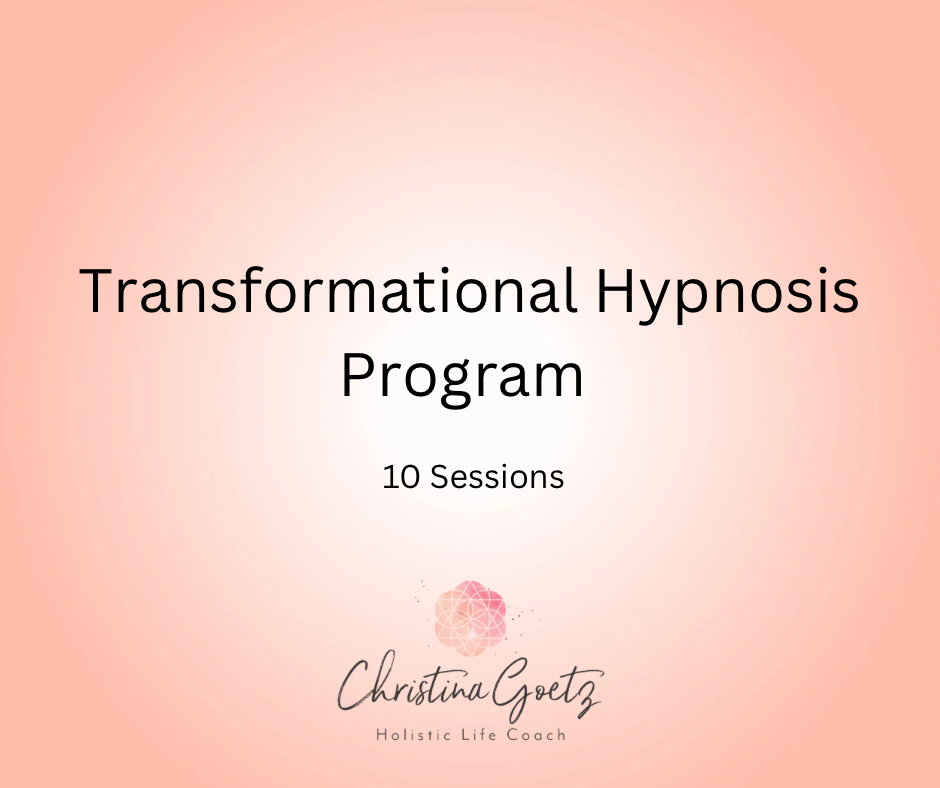 Transformational Hypnosis Program

10 Sessions

Christina Goetz
Holistic Life Coach